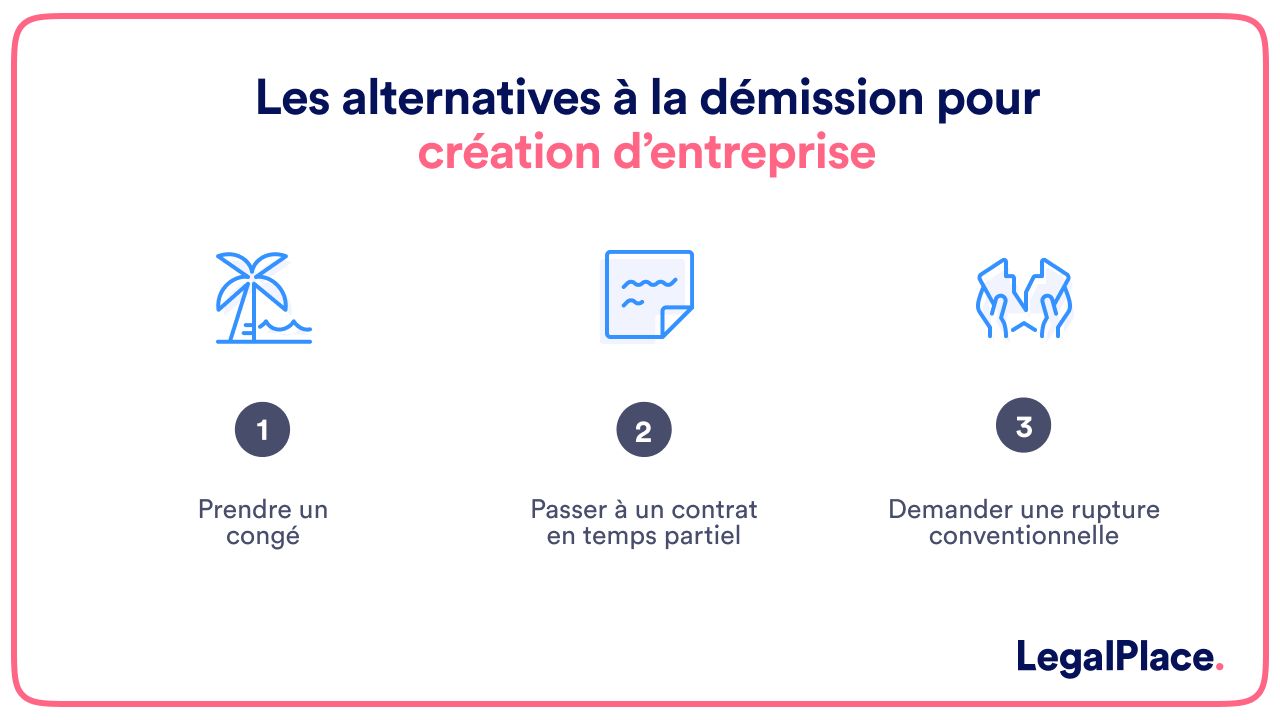 Les alternatives à la démission pour création d'entreprise

1

Prendre un congé

2

Passer à un contrat en temps partiel

3

Demander une rupture conventionnelle

LegalPlace.